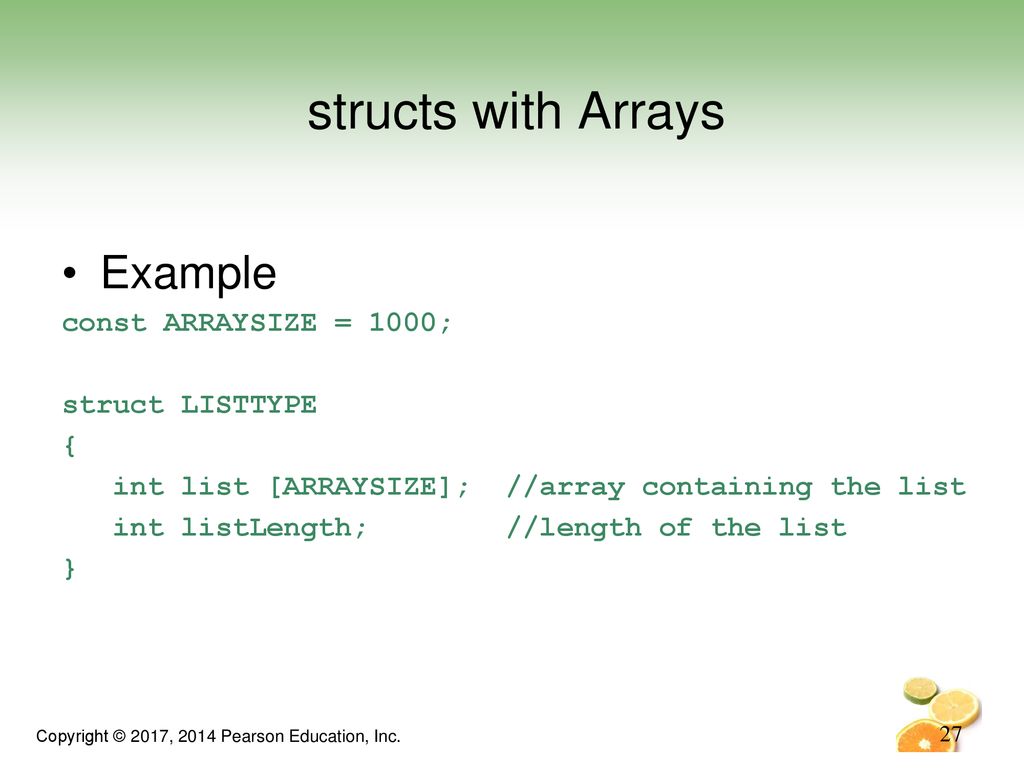 structs with Arrays

• Example

const ARRAYSIZE = 1000;

struct LISTTYPE
{
   int list [ARRAYSIZE];  //array containing the list
   int listLength;        //length of the list
}

Copyright © 2017, 2014 Pearson Education, Inc.

27